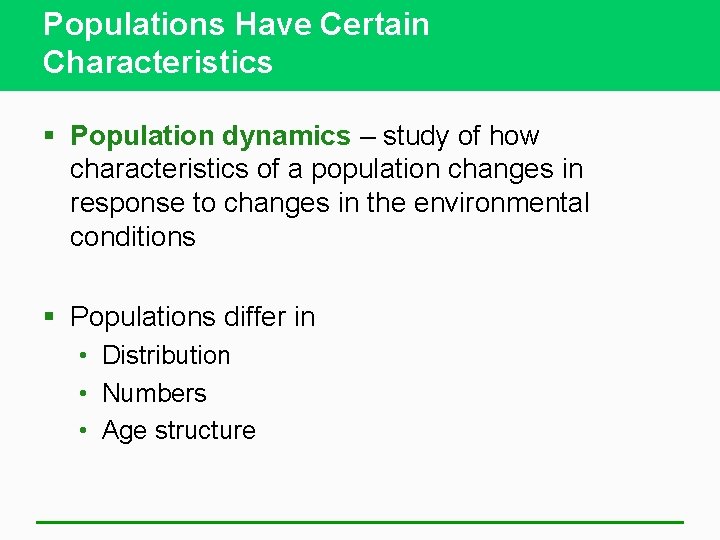 Populations Have Certain Characteristics

▪ Population dynamics – study of how characteristics of a population changes in response to changes in the environmental conditions

▪ Populations differ in
• Distribution
• Numbers
• Age structure